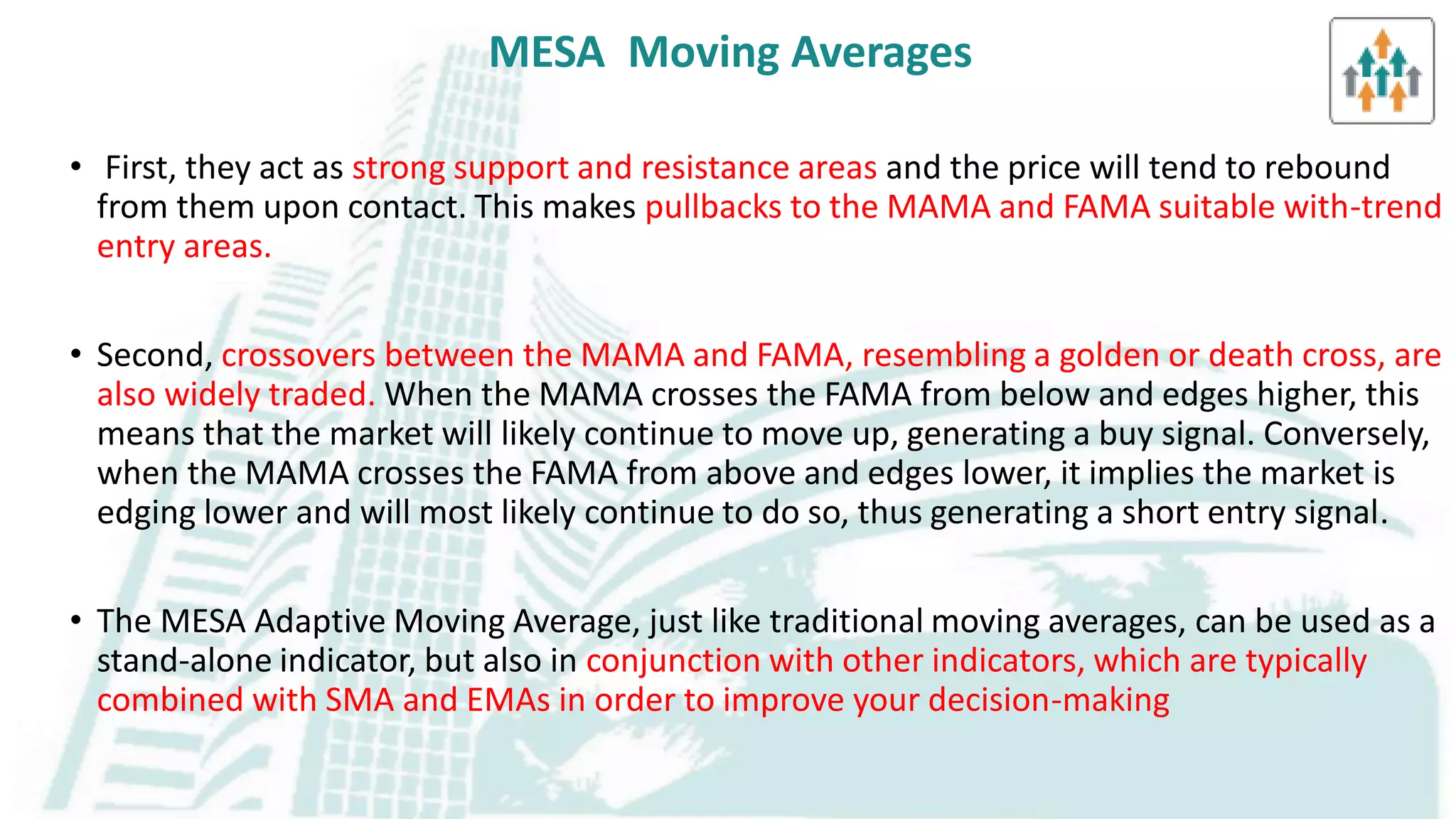 MESA Moving Averages

• First, they act as strong support and resistance areas and the price will tend to rebound from them upon contact. This makes pullbacks to the MAMA and FAMA suitable with-trend entry areas.

• Second, crossovers between the MAMA and FAMA, resembling a golden or death cross, are also widely traded. When the MAMA crosses the FAMA from below and edges higher, this means that the market will likely continue to move up, generating a buy signal. Conversely, when the MAMA crosses the FAMA from above and edges lower, it implies the market is edging lower and will most likely continue to do so, thus generating a short entry signal.

• The MESA Adaptive Moving Average, just like traditional moving averages, can be used as a stand-alone indicator, but also in conjunction with other indicators, which are typically combined with SMA and EMAs in order to improve your decision-making